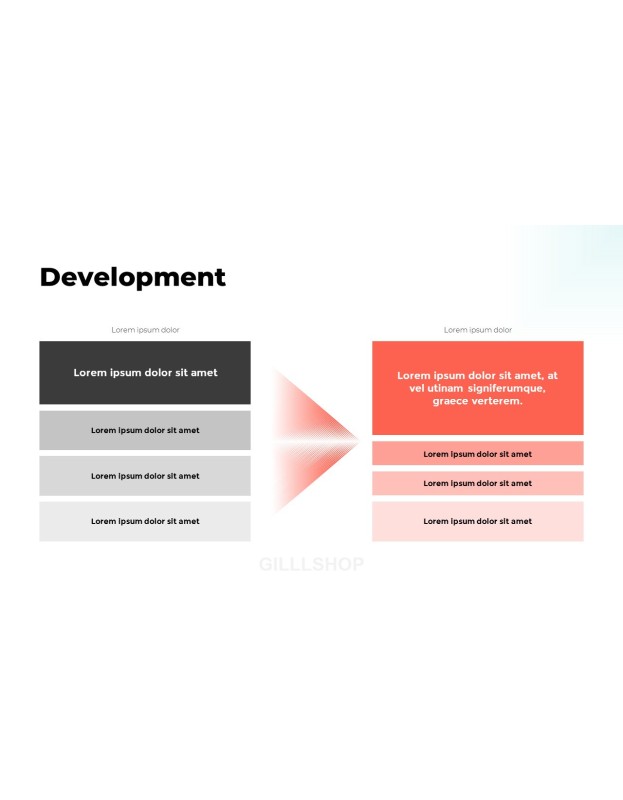 Development

Lorem ipsum dolor

Lorem ipsum dolor sit amet

Lorem ipsum dolor sit amet

Lorem ipsum dolor sit amet

Lorem ipsum dolor sit amet

Lorem ipsum dolor

Lorem ipsum dolor sit amet, at vel utinam signiferumque, graece verterem.

Lorem ipsum dolor sit amet

Lorem ipsum dolor sit amet

Lorem ipsum dolor sit amet

GILLLSHOP